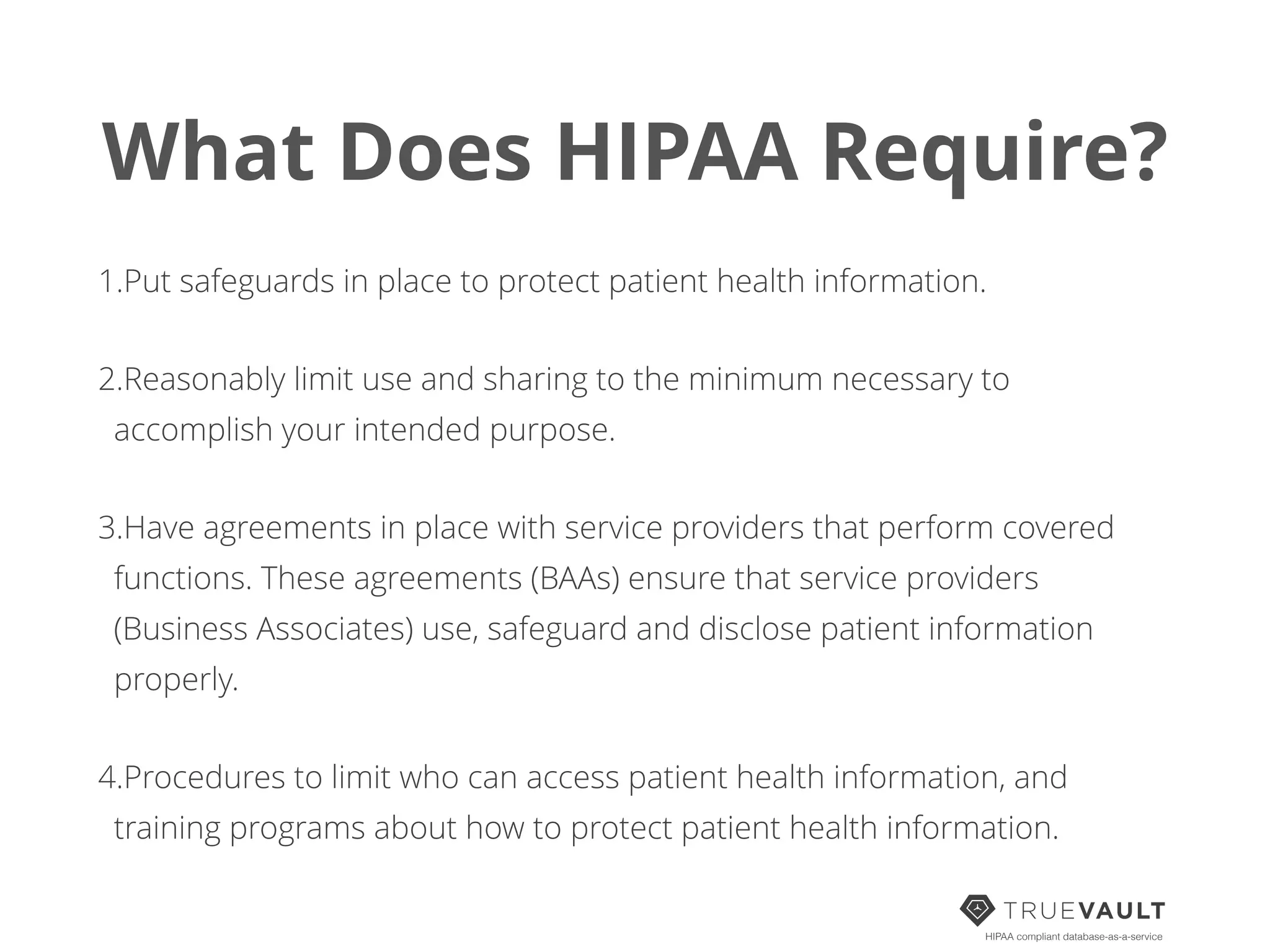 What Does HIPAA Require?

1.Put safeguards in place to protect patient health information.

2.Reasonably limit use and sharing to the minimum necessary to accomplish your intended purpose.

3.Have agreements in place with service providers that perform covered functions. These agreements (BAAs) ensure that service providers (Business Associates) use, safeguard and disclose patient information properly.

4.Procedures to limit who can access patient health information, and training programs about how to protect patient health information.

TRUEVAULT
HIPAA compliant database-as-a-service